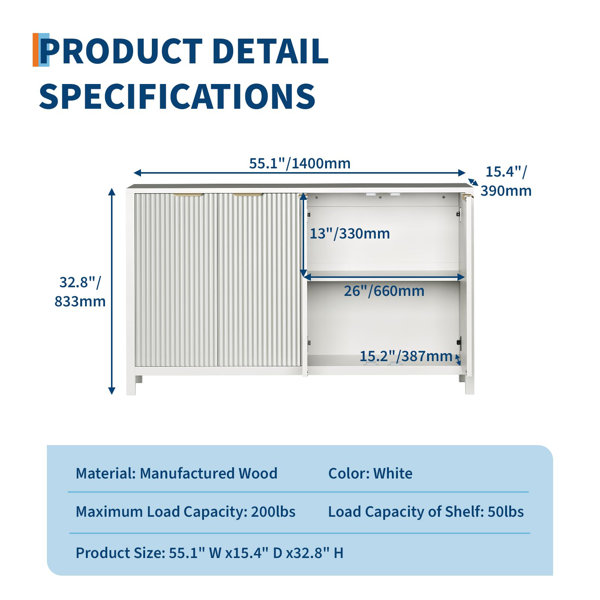 PRODUCT DETAIL
SPECIFICATIONS

55.1"/1400mm
15.4"/ 390mm
32.8"/ 833mm
13"/330mm
26"/660mm
15.2"/387mm

Material: Manufactured Wood
Color: White
Maximum Load Capacity: 200lbs
Load Capacity of Shelf: 50lbs
Product Size: 55.1" W x15.4" D x32.8" H